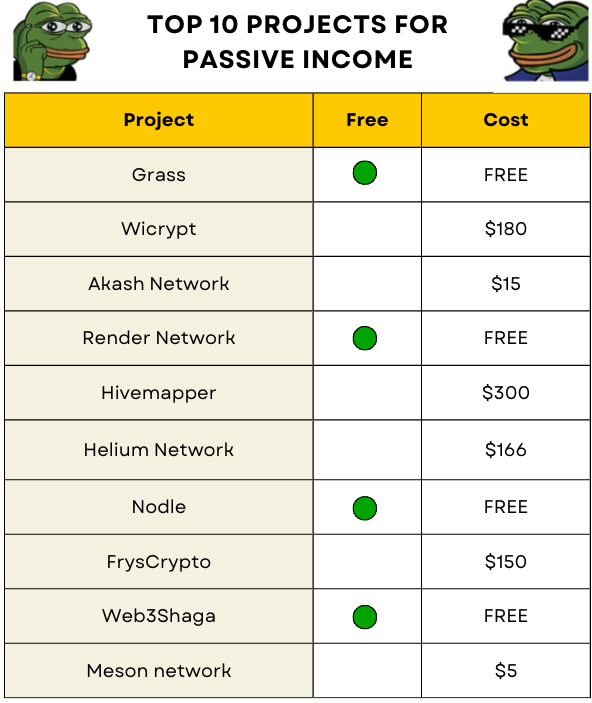 TOP 10 PROJECTS FOR PASSIVE INCOME

| Project | Free | Cost |
|---|---|---|
| Grass | | FREE |
| Wicrypt | | \$180 |
| Akash Network | | \$15 |
| Render Network | | FREE |
| Hivemapper | | \$300 |
| Helium Network | | \$166 |
| Nodle | | FREE |
| FrysCrypto | | \$150 |
| Web3Shaga | | FREE |
| Meson network | | \$5 |